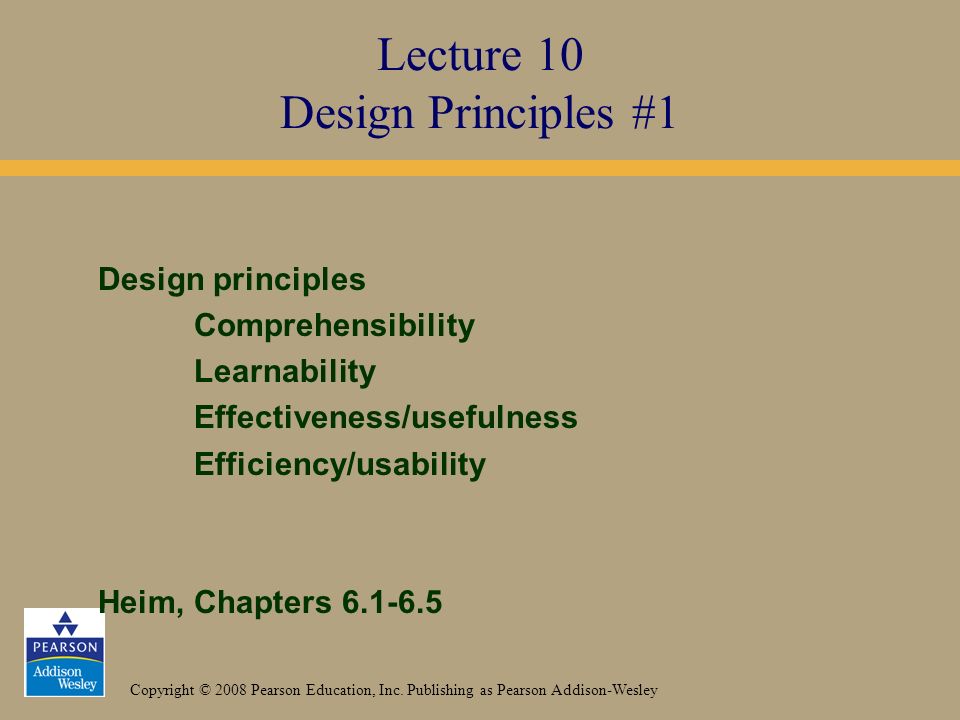 Lecture 10
Design Principles #1

Design principles
Comprehensibility
Learnability
Effectiveness/usefulness
Efficiency/usability

Heim, Chapters 6.1-6.5

PEARSON
Addison Wesley

Copyright © 2008 Pearson Education, Inc. Publishing as Pearson Addison-Wesley